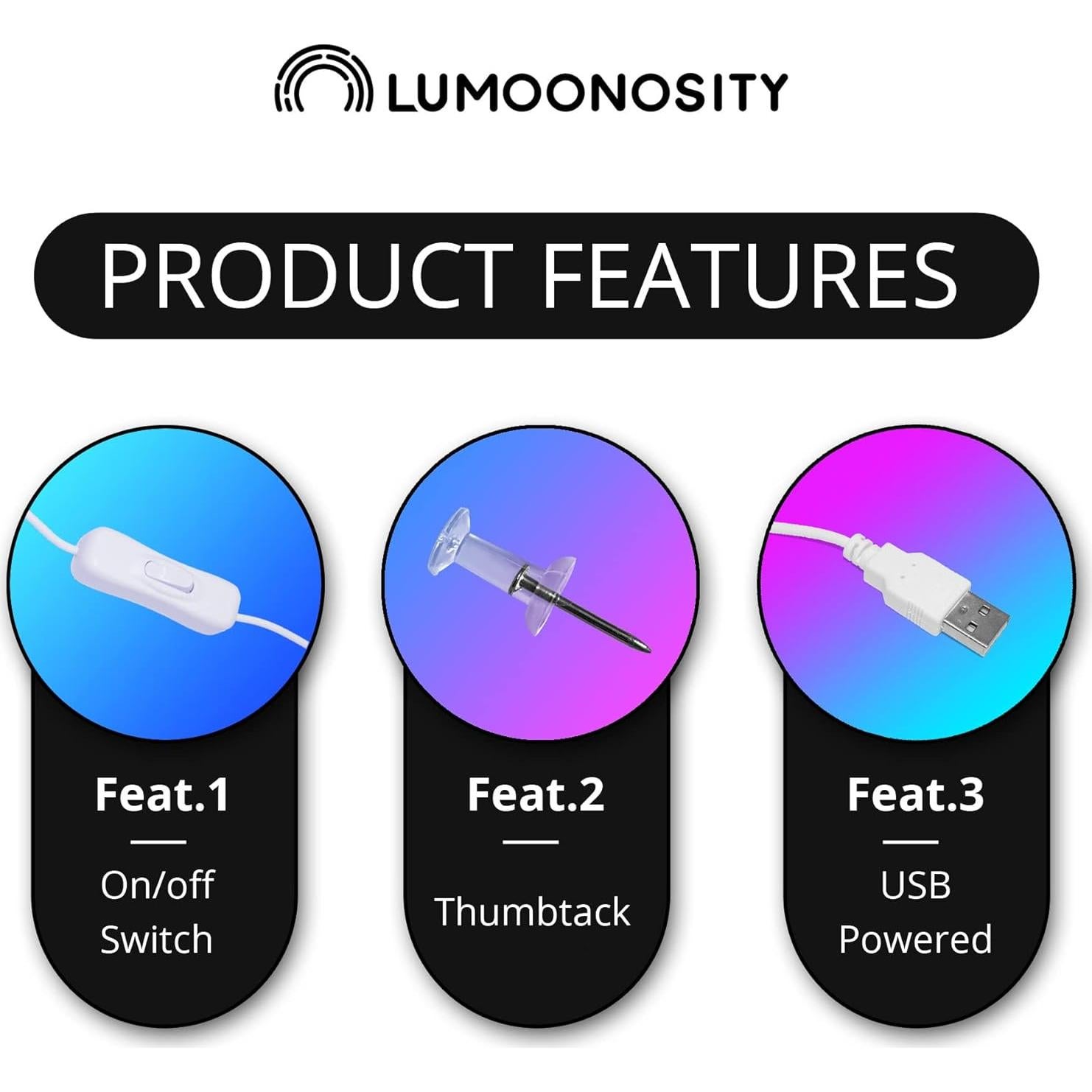 LUMOONOSITY

PRODUCT FEATURES

Feat.1

On/off Switch

Feat.2

Thumbtack

Feat.3

USB Powered